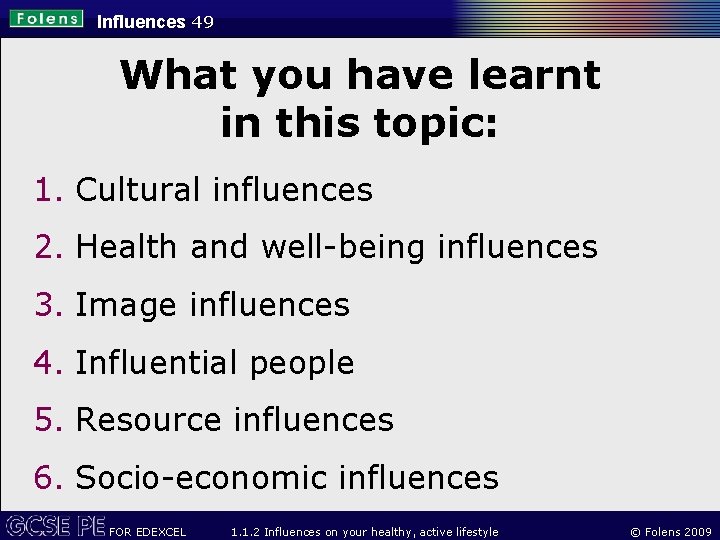 Folens Influences 49

What you have learnt in this topic:

1. Cultural influences

2. Health and well-being influences

3. Image influences

4. Influential people

5. Resource influences

6. Socio-economic influences

GCSE PE FOR EDEXCEL 1.1.2 Influences on your healthy, active lifestyle © Folens 2009